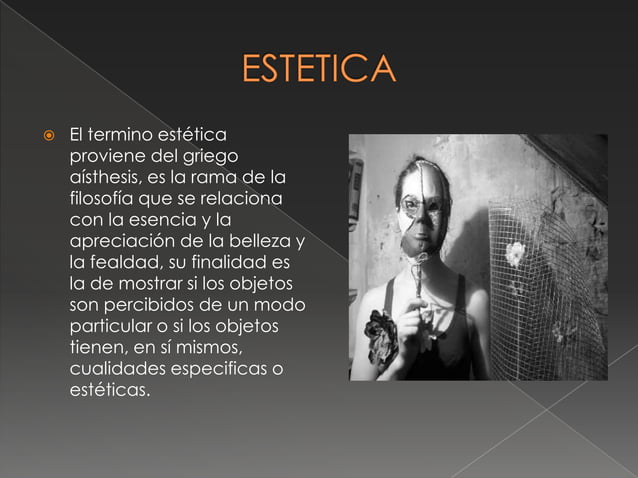 ESTETICA

El termino estética proviene del griego aísthesis, es la rama de la filosofía que se relaciona con la esencia y la apreciación de la belleza y la fealdad, su finalidad es la de mostrar si los objetos son percibidos de un modo particular o si los objetos tienen, en sí mismos, cualidades especificas o estéticas.